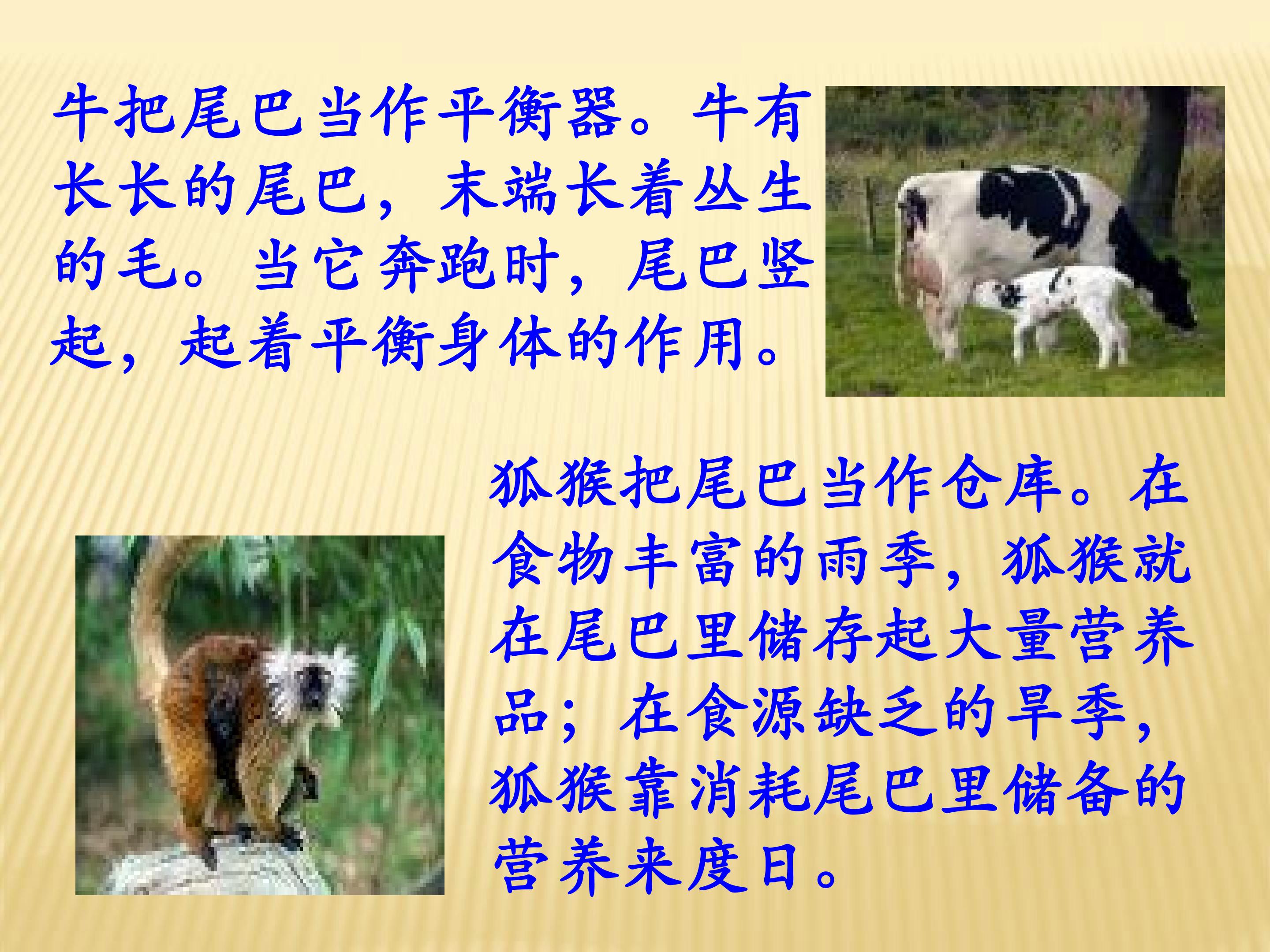 牛把尾巴当作平衡器。牛有长长的尾巴，末端长着丛生的毛。当它奔跑时，尾巴竖起，起着平衡身体的作用。

狐猴把尾巴当作仓库。在食物丰富的雨季，狐猴就在尾巴里储存起大量营养品；在食源缺乏的旱季，狐猴靠消耗尾巴里储备的营养来度日。